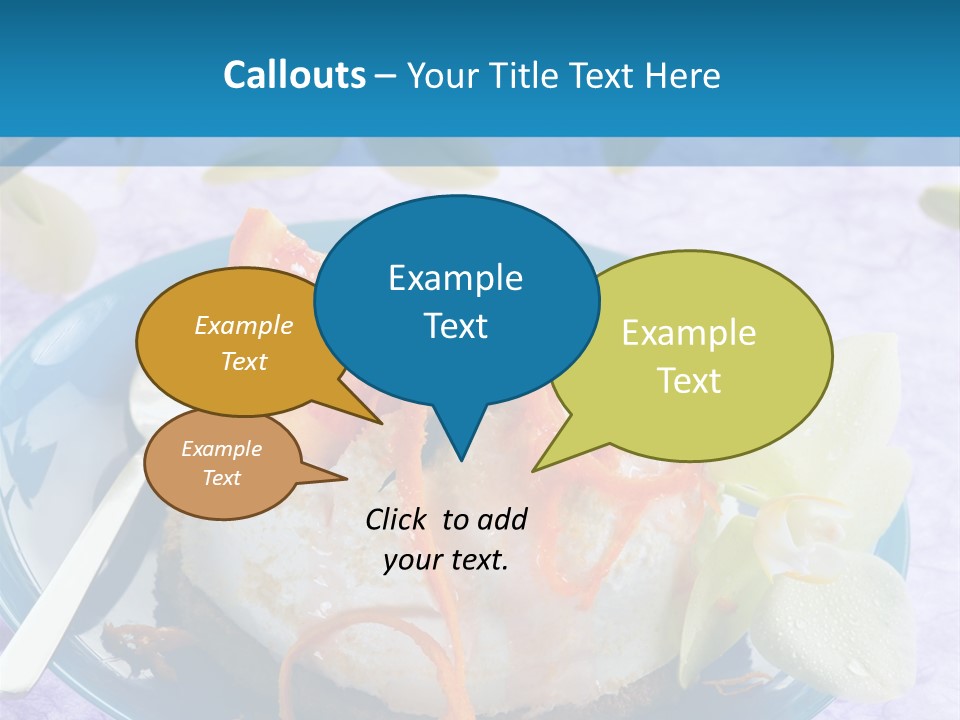 Callouts – Your Title Text Here

Example Text

Example Text

Example Text

Example Text

Click to add your text.